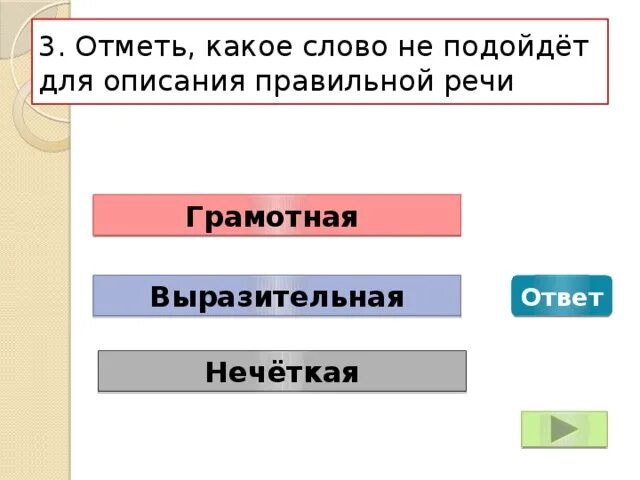 3. Отметь, какое слово не подойдёт для описания правильной речи

Грамотная

Выразительная

Ответ

Нечёткая